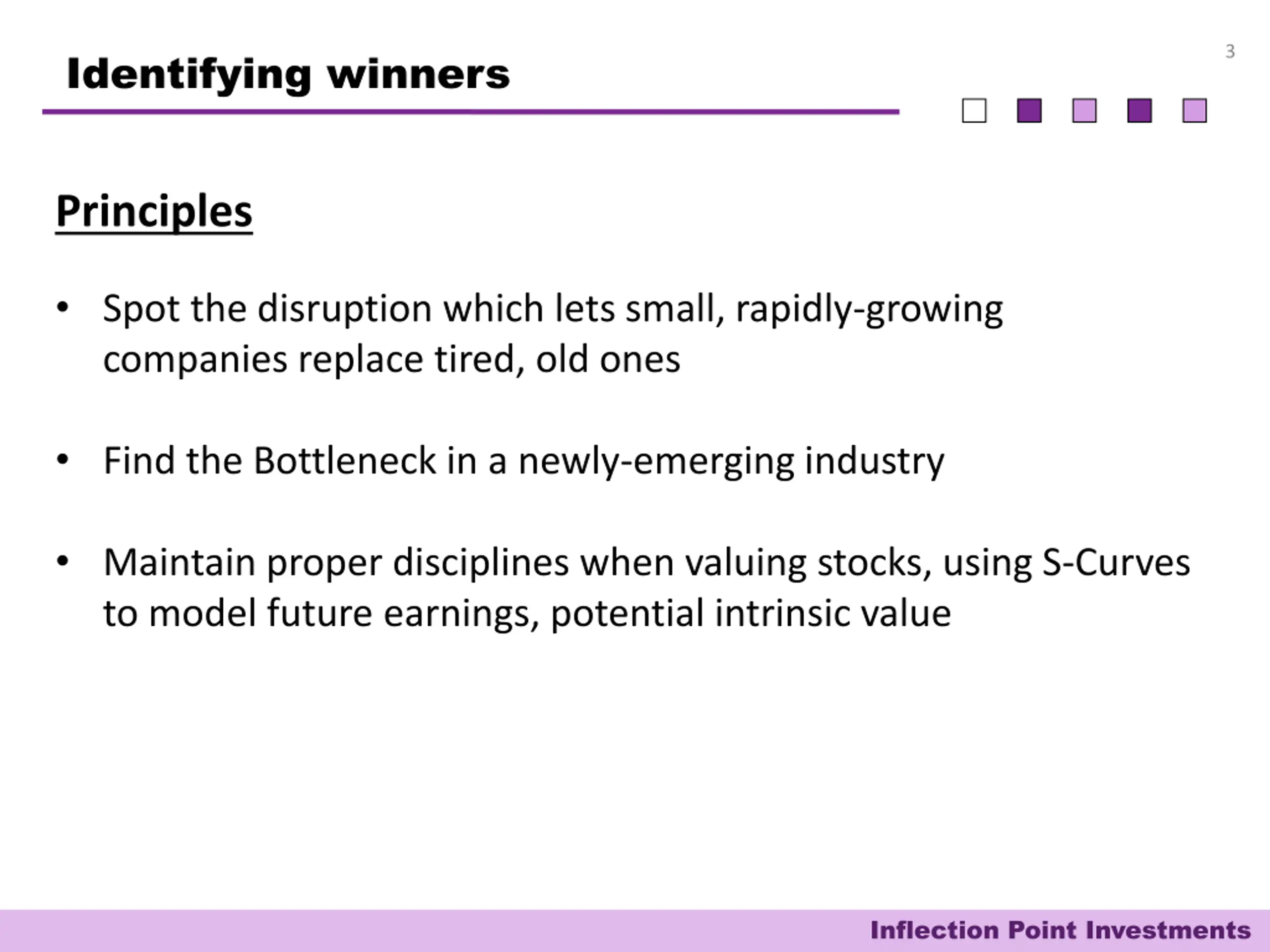 3

Identifying winners

Principles

• Spot the disruption which lets small, rapidly-growing companies replace tired, old ones

• Find the Bottleneck in a newly-emerging industry

• Maintain proper disciplines when valuing stocks, using S-Curves to model future earnings, potential intrinsic value

Inflection Point Investments